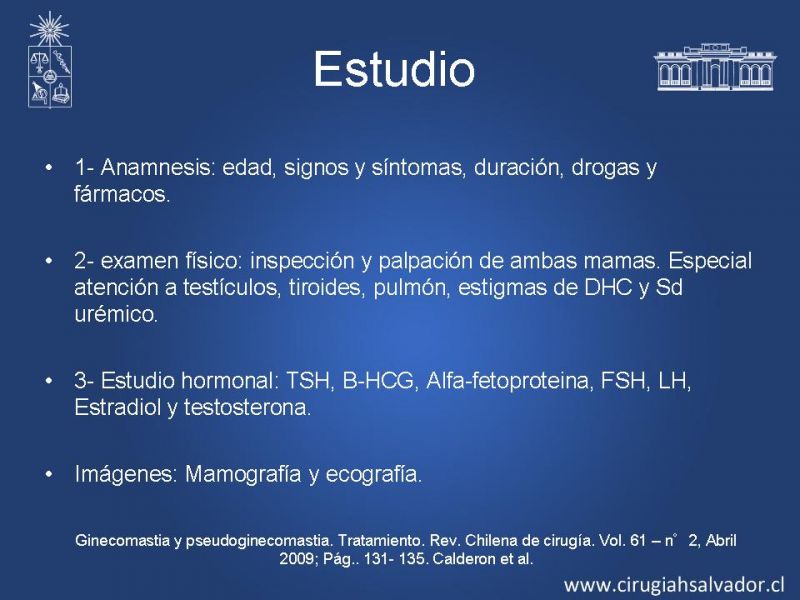 Estudio

• 1- Anamnesis: edad, signos y síntomas, duración, drogas y fármacos.

• 2- examen físico: inspección y palpación de ambas mamas. Especial atención a testículos, tiroides, pulmón, estigmas de DHC y Sd urémico.

• 3- Estudio hormonal: TSH, B-HCG, Alfa-fetoproteina, FSH, LH, Estradiol y testosterona.

• Imágenes: Mamografía y ecografía.

Ginecomastia y pseudoginecomastia. Tratamiento. Rev. Chilena de cirugía. Vol. 61 – n° 2, Abril 2009; Pág.. 131- 135. Calderon et al.

www.cirugiahsalvador.cl